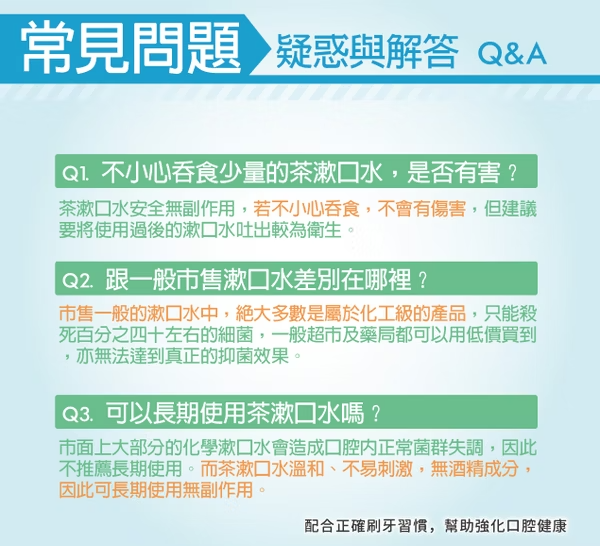 常見問題 疑惑與解答 Q&A

Q1. 不小心吞食少量的茶漱口水，是否有害？

茶漱口水安全無副作用，若不小心吞食，不會有傷害，但建議要將使用過後的漱口水吐出較為衛生。

Q2. 跟一般市售漱口水差別在哪裡？

市售一般的漱口水中，絕大多數是屬於化工級的產品，只能殺死百分之四十左右的細菌，一般超市及藥局都可以用低價買到，亦無法達到真正的抑菌效果。

Q3. 可以長期使用茶漱口水嗎？

市面上大部分的化學漱口水會造成口腔內正常菌群失調，因此不推薦長期使用。而茶漱口水溫和、不易刺激，無酒精成分，因此可長期使用無副作用。

配合正確刷牙習慣，幫助強化口腔健康